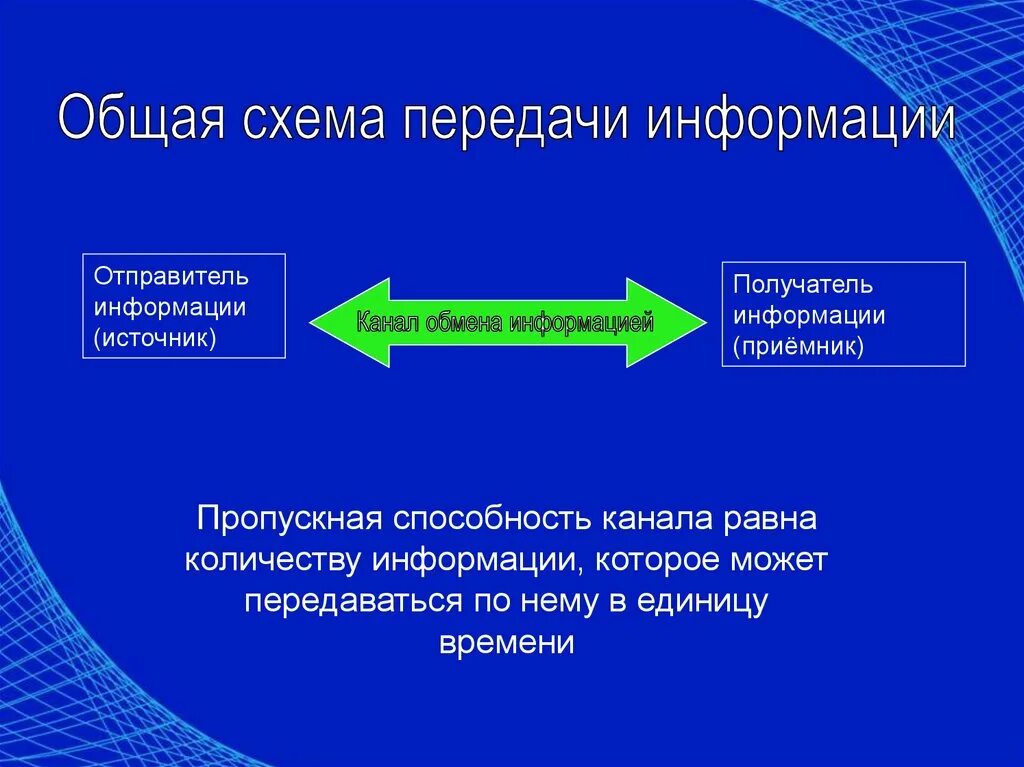 Общая схема передачи информации

Отправитель информации (источник)

Канал обмена информацией

Получатель информации (приёмник)

Пропускная способность канала равна количеству информации, которое может передаваться по нему в единицу времени